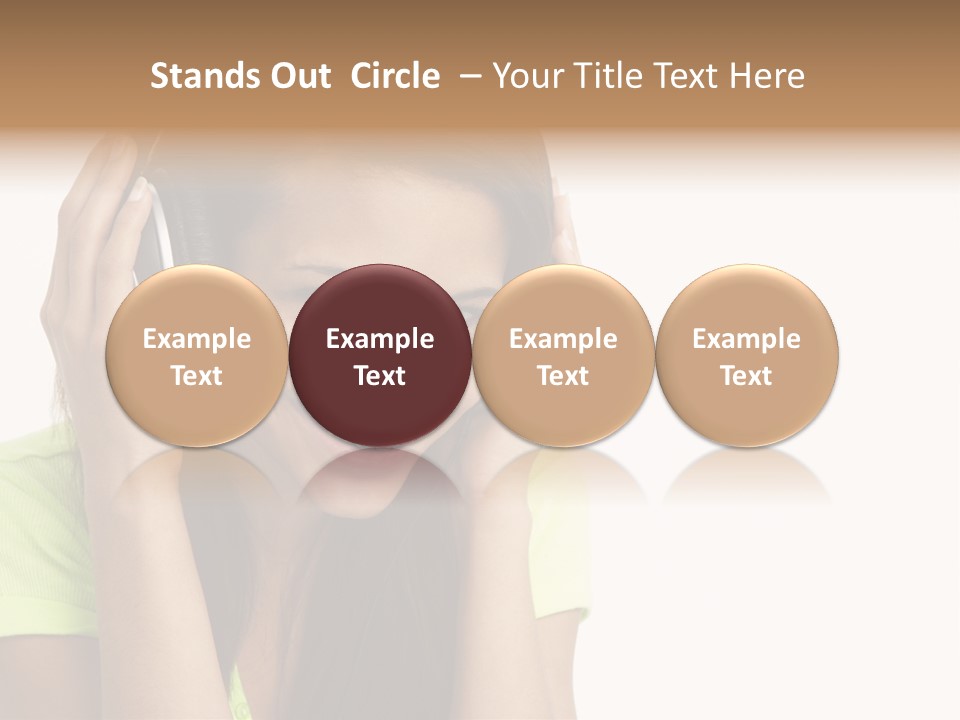 Stands Out Circle – Your Title Text Here

Example Text

Example Text

Example Text

Example Text